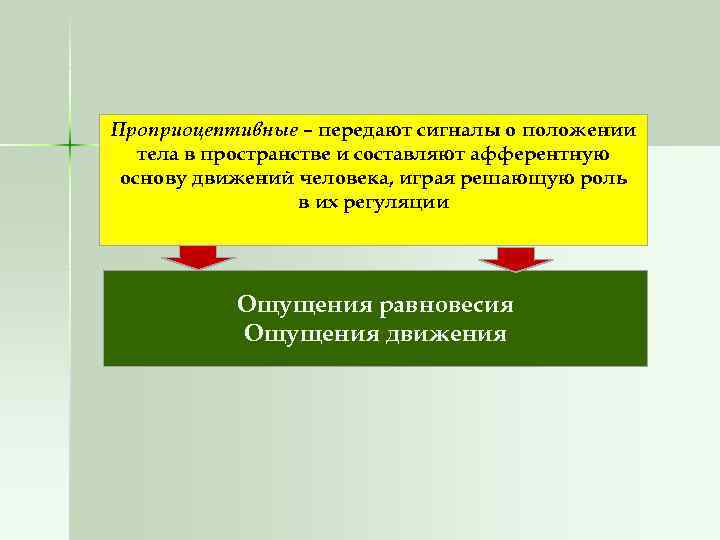 Проприоцептивные – передают сигналы о положении тела в пространстве и составляют афферентную основу движений человека, играя решающую роль в их регуляции

Ощущения равновесия
Ощущения движения